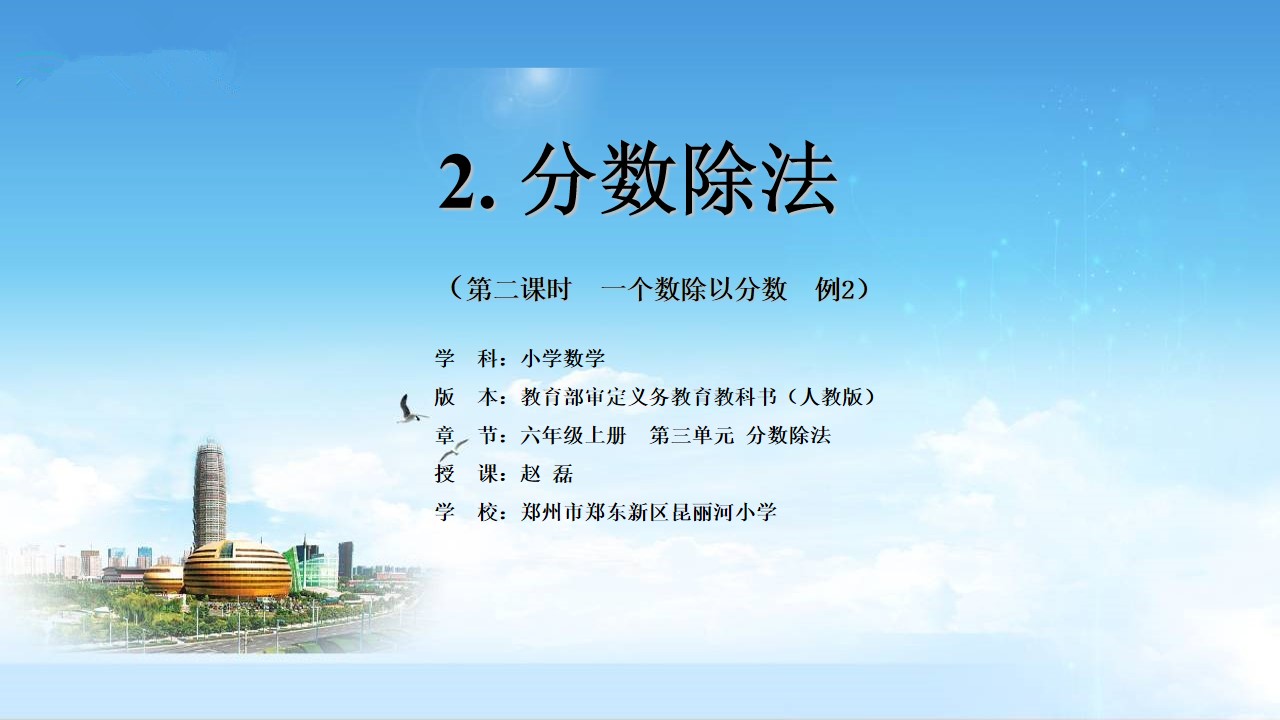 2. 分数除法

（第二课时　一个数除以分数　例2）

学　科：小学数学
版　本：教育部审定义务教育教科书（人教版）
章　节：六年级上册　第三单元 分数除法
授　课：赵 磊
学　校：郑州市郑东新区昆丽河小学